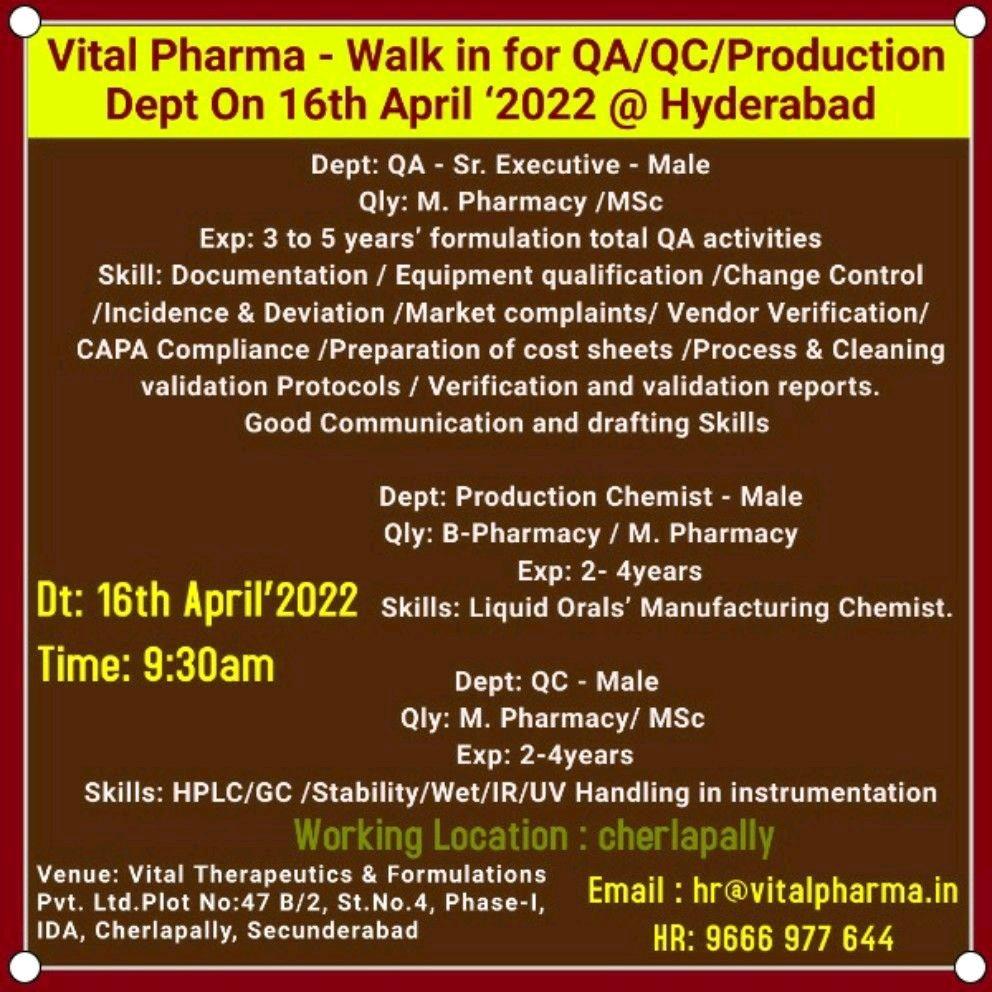 Vital Pharma - Walk in for QA/QC/Production Dept On 16th April '2022 @ Hyderabad

Dept: QA - Sr. Executive - Male
Qly: M. Pharmacy /MSc
Exp: 3 to 5 years' formulation total QA activities
Skill: Documentation / Equipment qualification /Change Control /Incidence & Deviation /Market complaints/ Vendor Verification/ CAPA Compliance /Preparation of cost sheets /Process & Cleaning validation Protocols / Verification and validation reports.
Good Communication and drafting Skills

Dept: Production Chemist - Male
Qly: B-Pharmacy / M. Pharmacy
Exp: 2- 4years
Skills: Liquid Orals' Manufacturing Chemist.

Dt: 16th April'2022
Time: 9:30am

Dept: QC - Male
Qly: M. Pharmacy/ MSc
Exp: 2-4years
Skills: HPLC/GC /Stability/Wet/IR/UV Handling in instrumentation

Working Location : cherlapally

Venue: Vital Therapeutics & Formulations Pvt. Ltd.Plot No:47 B/2, St.No.4, Phase-I, IDA, Cherlapally, Secunderabad

Email : hr@vitalpharma.in
HR: 9666 977 644